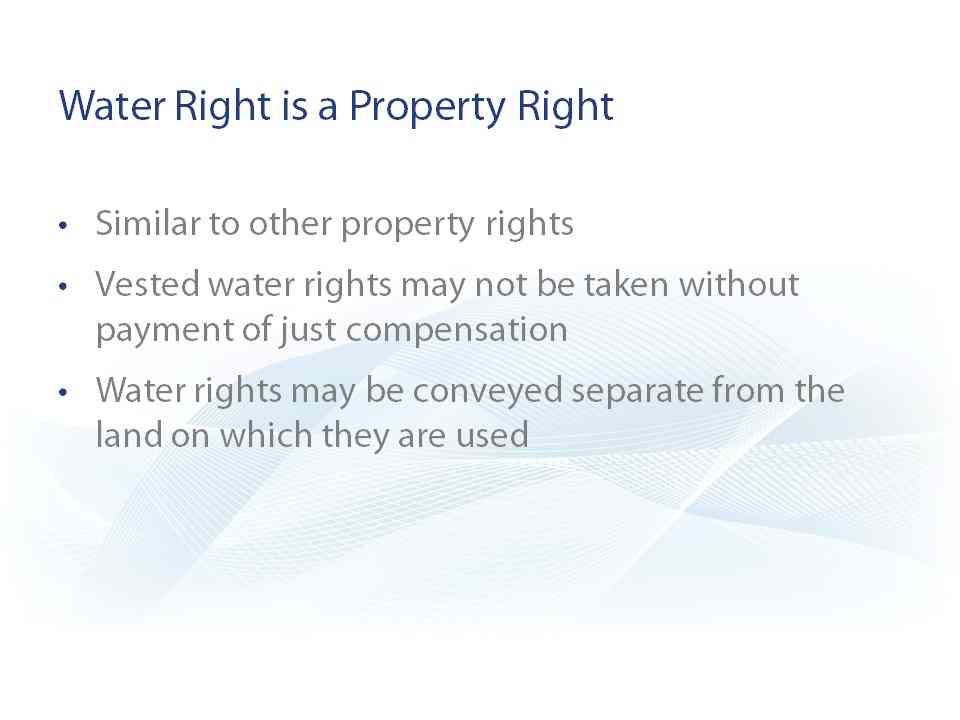 Water Right is a Property Right

• Similar to other property rights
• Vested water rights may not be taken without payment of just compensation
• Water rights may be conveyed separate from the land on which they are used